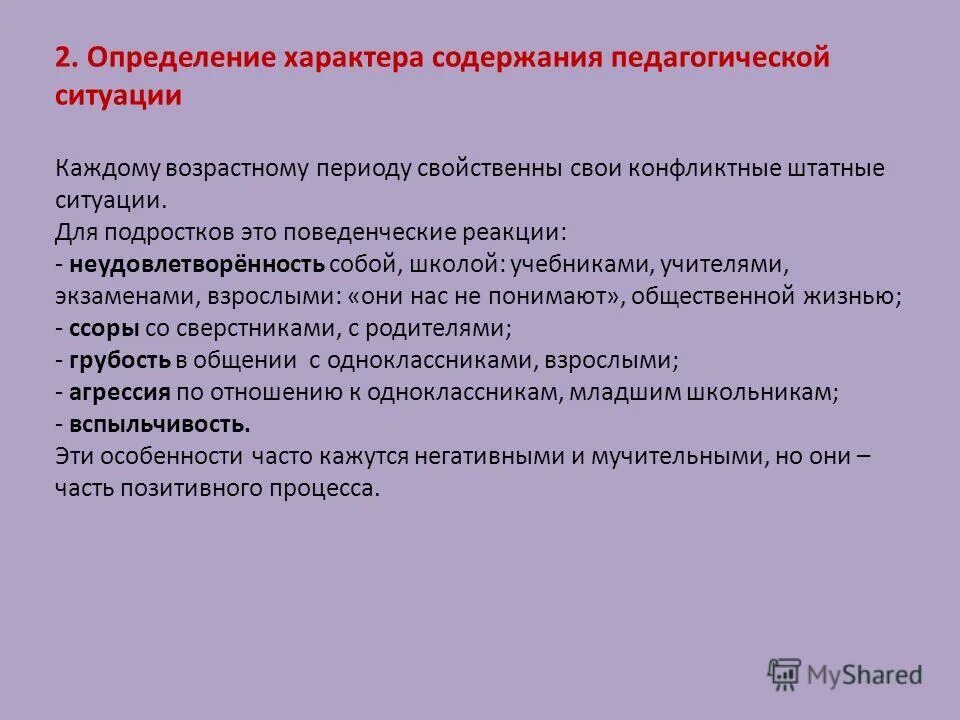 2. Определение характера содержания педагогической ситуации

Каждому возрастному периоду свойственны свои конфликтные штатные ситуации.
Для подростков это поведенческие реакции:
- неудовлетворённость собой, школой: учебниками, учителями, экзаменами, взрослыми: «они нас не понимают», общественной жизнью;
- ссоры со сверстниками, с родителями;
- грубость в общении с одноклассниками, взрослыми;
- агрессия по отношению к одноклассникам, младшим школьникам;
- вспыльчивость.
Эти особенности часто кажутся негативными и мучительными, но они – часть позитивного процесса.

MyShared